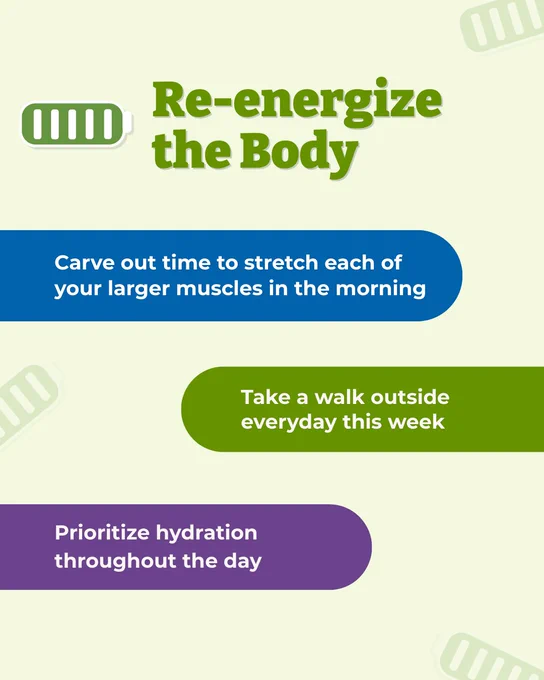 Re-energize the Body

Carve out time to stretch each of your larger muscles in the morning

Take a walk outside everyday this week

Prioritize hydration throughout the day